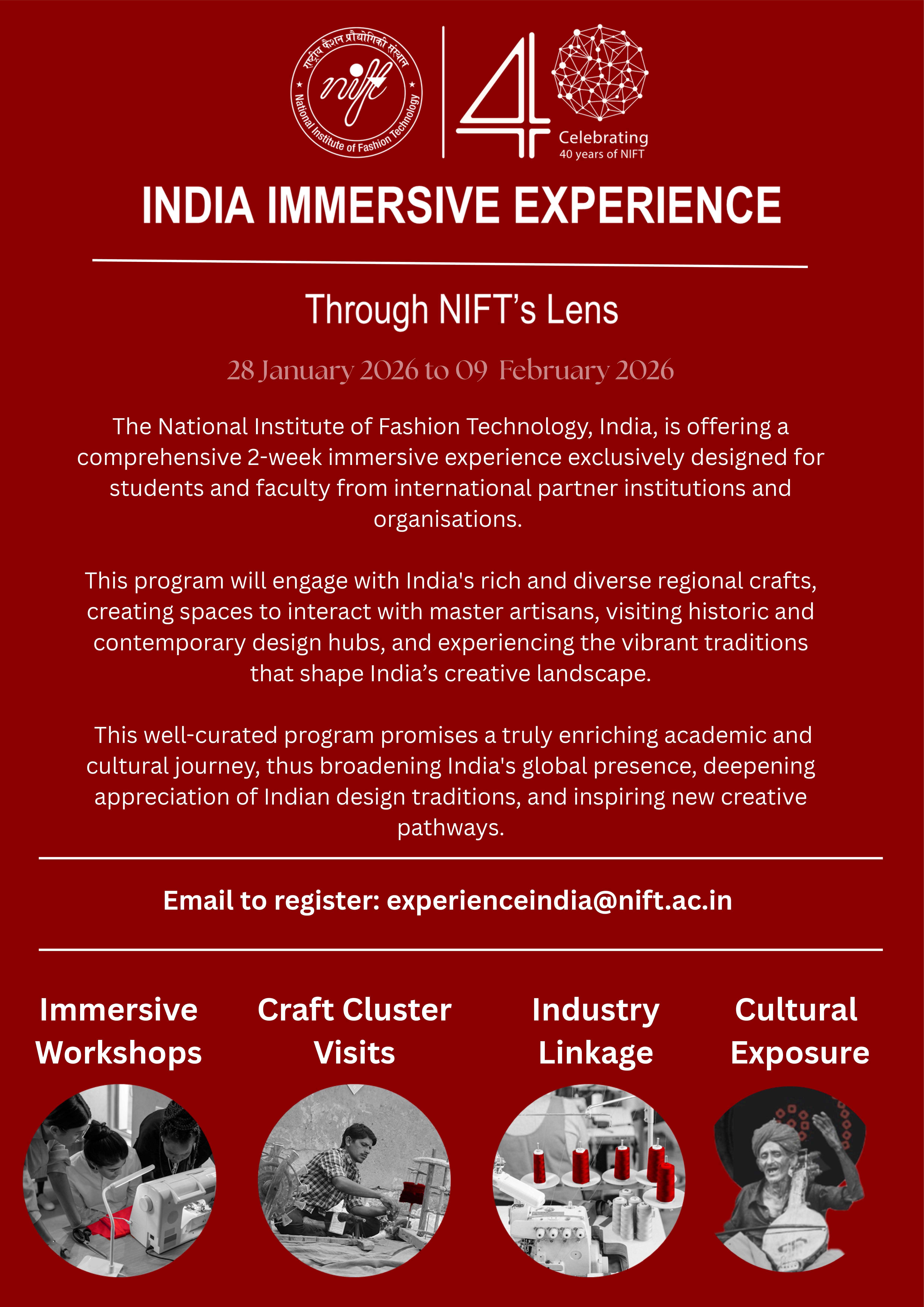 राष्ट्रीय फैशन प्रौद्योगिकी संस्थान
nift
National Institute of Fashion Technology

40
Celebrating
40 years of NIFT

INDIA IMMERSIVE EXPERIENCE

Through NIFT's Lens

28 January 2026 to 09 February 2026

The National Institute of Fashion Technology, India, is offering a comprehensive 2-week immersive experience exclusively designed for students and faculty from international partner institutions and organisations.

This program will engage with India's rich and diverse regional crafts, creating spaces to interact with master artisans, visiting historic and contemporary design hubs, and experiencing the vibrant traditions that shape India's creative landscape.

This well-curated program promises a truly enriching academic and cultural journey, thus broadening India's global presence, deepening appreciation of Indian design traditions, and inspiring new creative pathways.

Email to register: experienceindia@nift.ac.in

Immersive Workshops

Craft Cluster Visits

Industry Linkage

Cultural Exposure